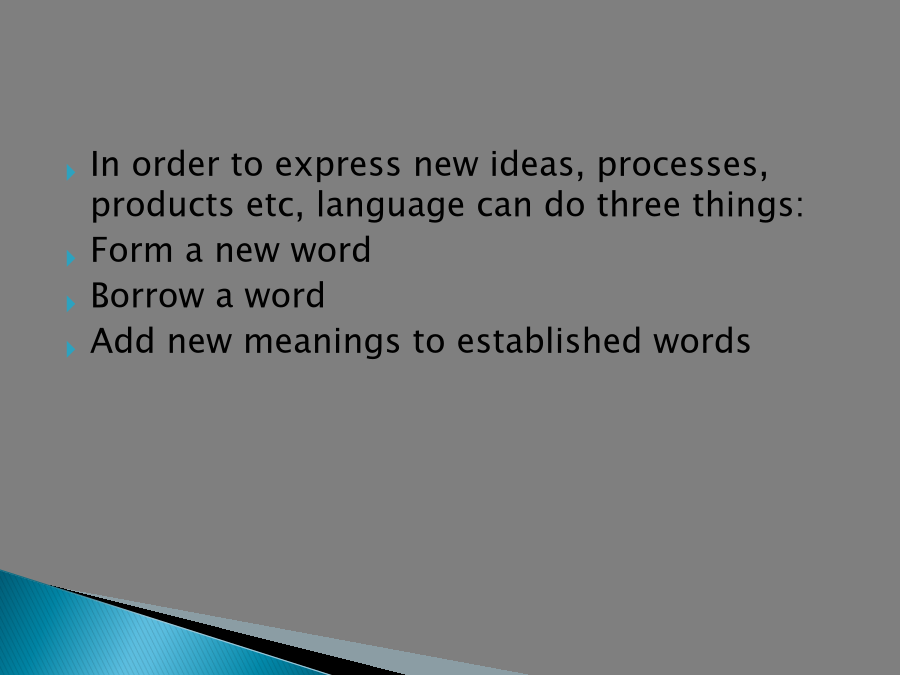 In order to express new ideas, processes, products etc, language can do three things:
Form a new word
Borrow a word
Add new meanings to established words